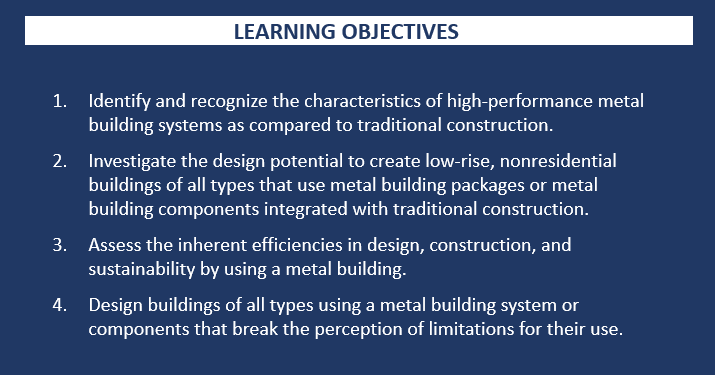 LEARNING OBJECTIVES

1. Identify and recognize the characteristics of high-performance metal building systems as compared to traditional construction.

2. Investigate the design potential to create low-rise, nonresidential buildings of all types that use metal building packages or metal building components integrated with traditional construction.

3. Assess the inherent efficiencies in design, construction, and sustainability by using a metal building.

4. Design buildings of all types using a metal building system or components that break the perception of limitations for their use.